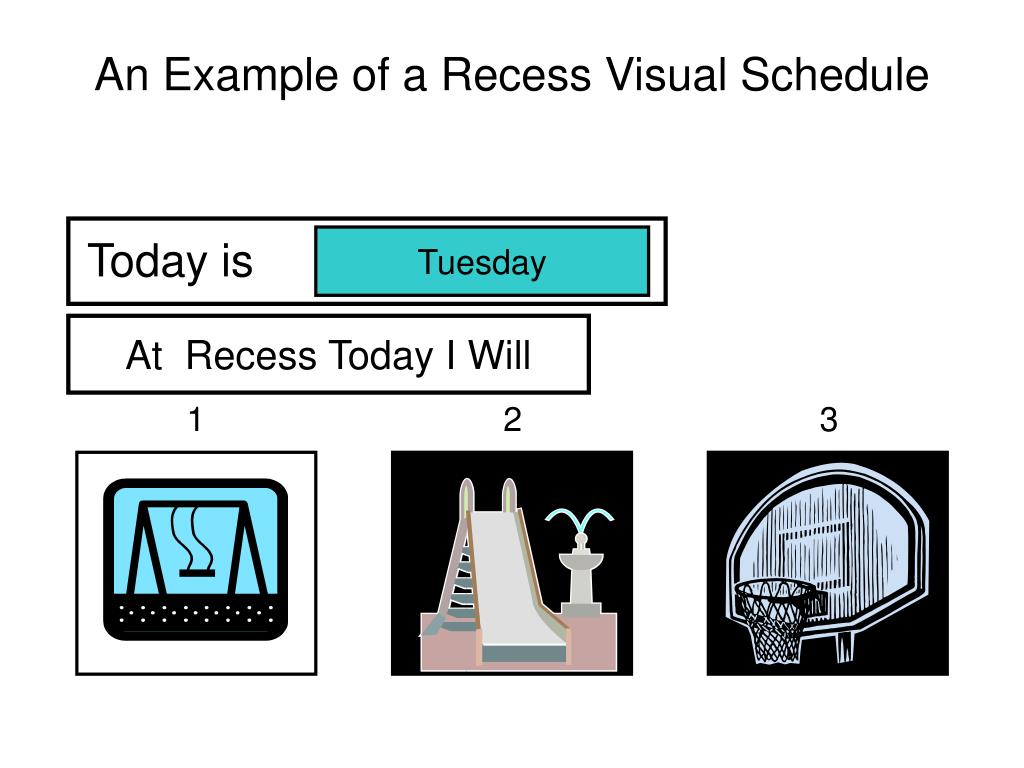 An Example of a Recess Visual Schedule

Today is Tuesday

At Recess Today I Will

1

2

3